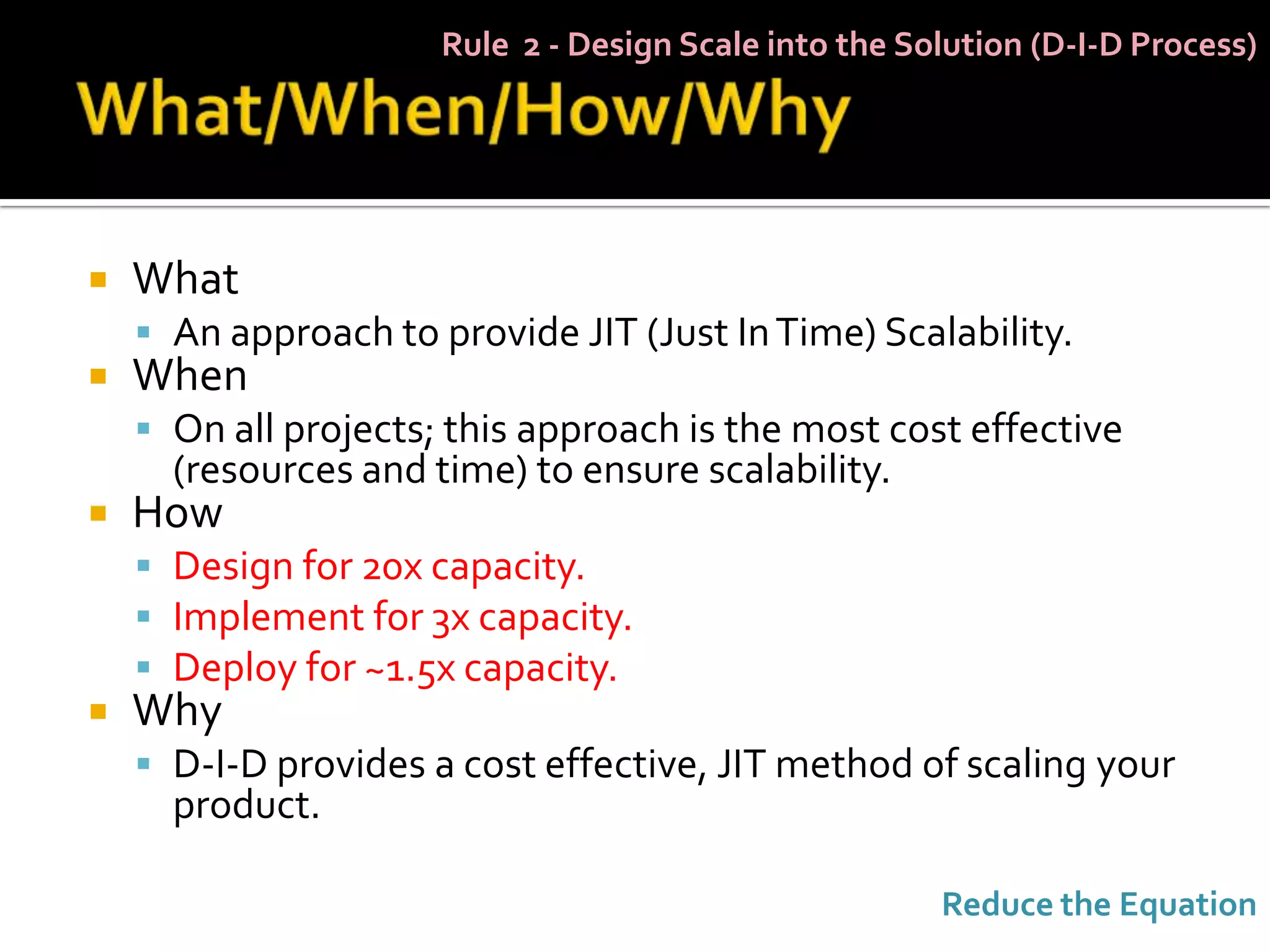 Rule 2 - Design Scale into the Solution (D-I-D Process)

What/When/How/Why

What
An approach to provide JIT (Just In Time) Scalability.
When
On all projects; this approach is the most cost effective (resources and time) to ensure scalability.
How
Design for 20x capacity.
Implement for 3x capacity.
Deploy for ~1.5x capacity.
Why
D-I-D provides a cost effective, JIT method of scaling your product.

Reduce the Equation